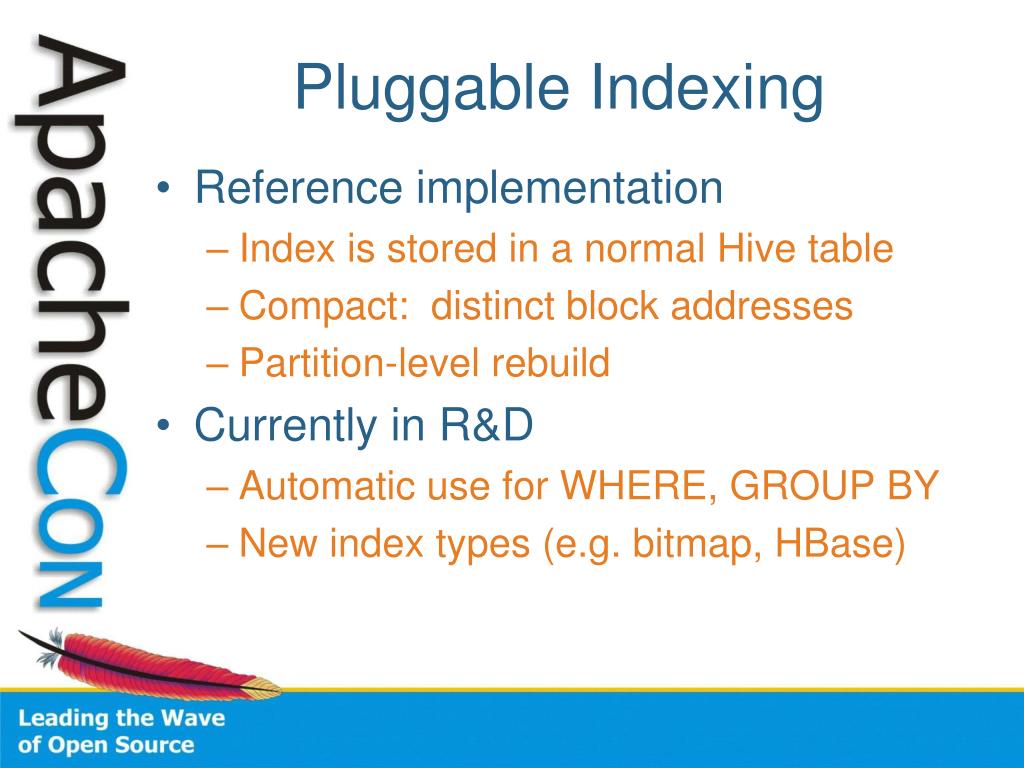 ApacheCon

Pluggable Indexing

• Reference implementation
– Index is stored in a normal Hive table
– Compact: distinct block addresses
– Partition-level rebuild
• Currently in R&D
– Automatic use for WHERE, GROUP BY
– New index types (e.g. bitmap, HBase)

Leading the Wave of Open Source